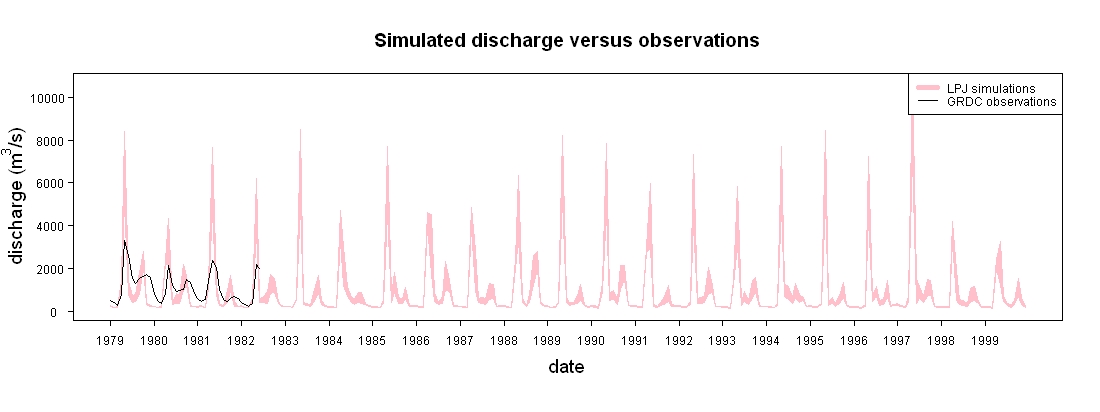 Simulated discharge versus observations

LPJ simulations
GRDC observations

discharge ($m^3/s$)

10000
8000
6000
4000
2000
0

1979 1980 1981 1982 1983 1984 1985 1986 1987 1988 1989 1990 1991 1992 1993 1994 1995 1996 1997 1998 1999

date